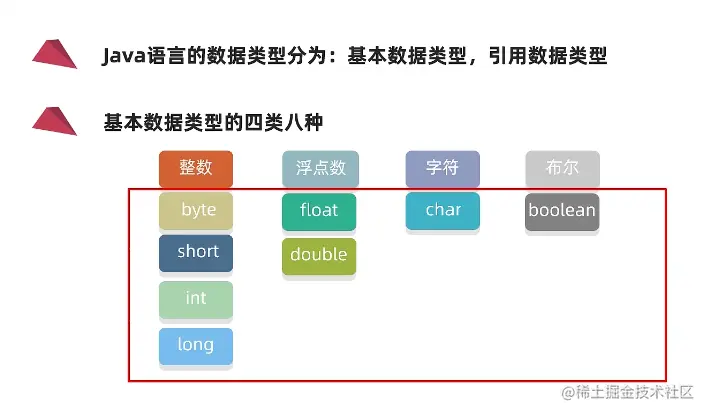 Java语言的数据类型分为：基本数据类型，引用数据类型

基本数据类型的四类八种

整数
byte
short
int
long

浮点数
float
double

字符
char

布尔
boolean

@稀土掘金技术社区